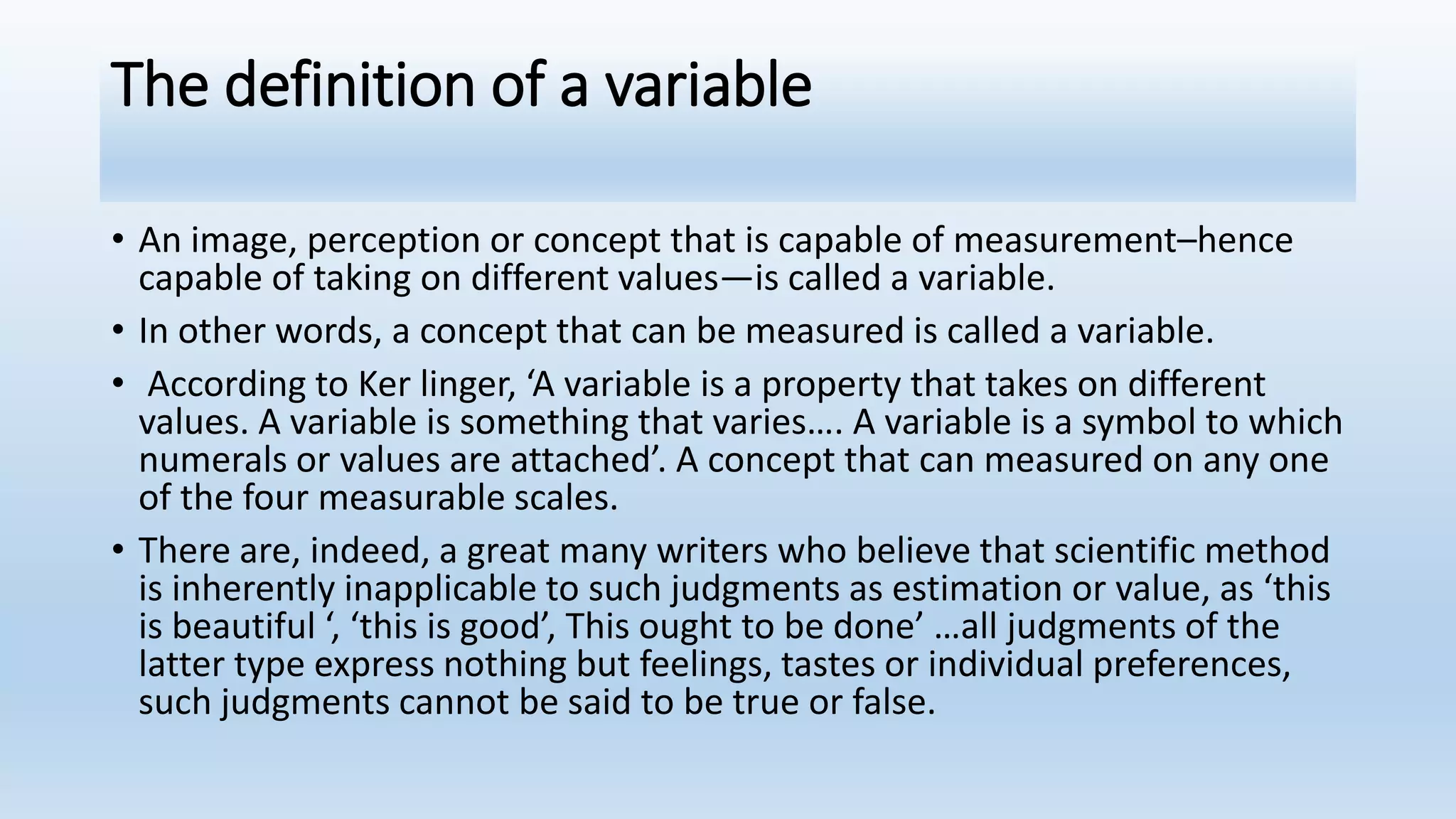 The definition of a variable

• An image, perception or concept that is capable of measurement–hence capable of taking on different values—is called a variable.

• In other words, a concept that can be measured is called a variable.

• According to Ker linger, ‘A variable is a property that takes on different values. A variable is something that varies…. A variable is a symbol to which numerals or values are attached’. A concept that can measured on any one of the four measurable scales.

• There are, indeed, a great many writers who believe that scientific method is inherently inapplicable to such judgments as estimation or value, as ‘this is beautiful ‘, ‘this is good’, This ought to be done’ …all judgments of the latter type express nothing but feelings, tastes or individual preferences, such judgments cannot be said to be true or false.